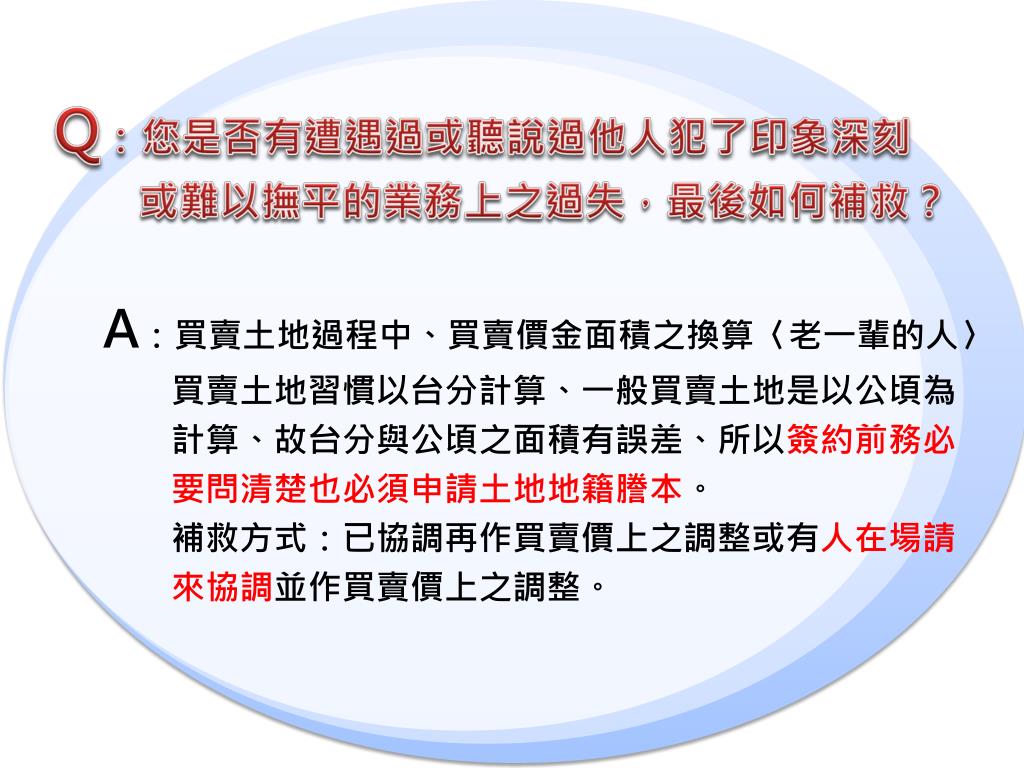 Q：您是否有遭遇過或聽說過他人犯了印象深刻或難以撫平的業務上之過失，最後如何補救？

A：買賣土地過程中、買賣價金面積之換算〈老一輩的人〉買賣土地習慣以台分計算、一般買賣土地是以公頃為計算、故台分與公頃之面積有誤差、所以簽約前務必要問清楚也必須申請土地地籍謄本。
補救方式：已協調再作買賣價上之調整或有人在場請來協調並作買賣價上之調整。